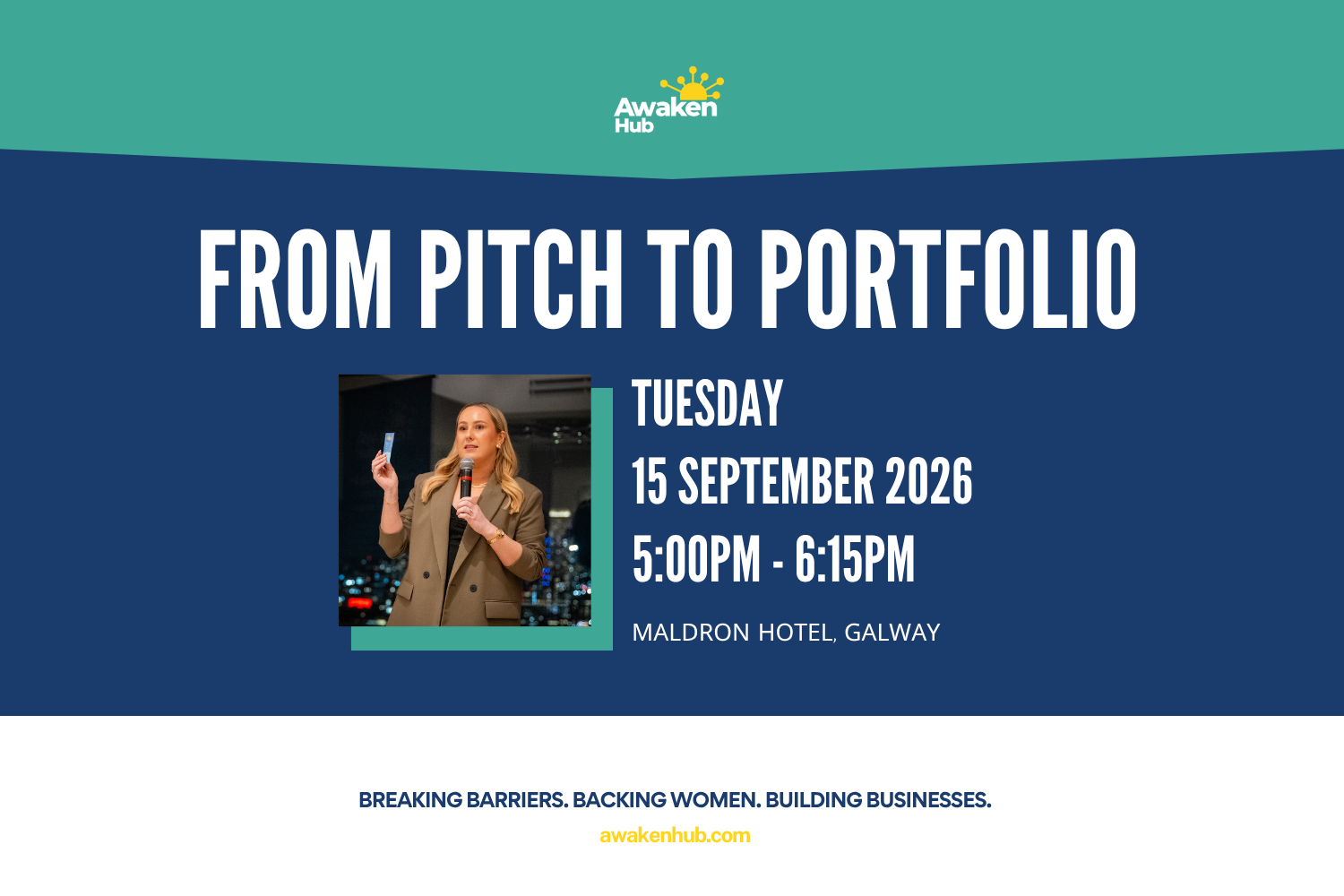 Awaken Hub

FROM PITCH TO PORTFOLIO

TUESDAY
15 SEPTEMBER 2026
5:00PM - 6:15PM

MALDRON HOTEL, GALWAY

BREAKING BARRIERS. BACKING WOMEN. BUILDING BUSINESSES.

awakenhub.com